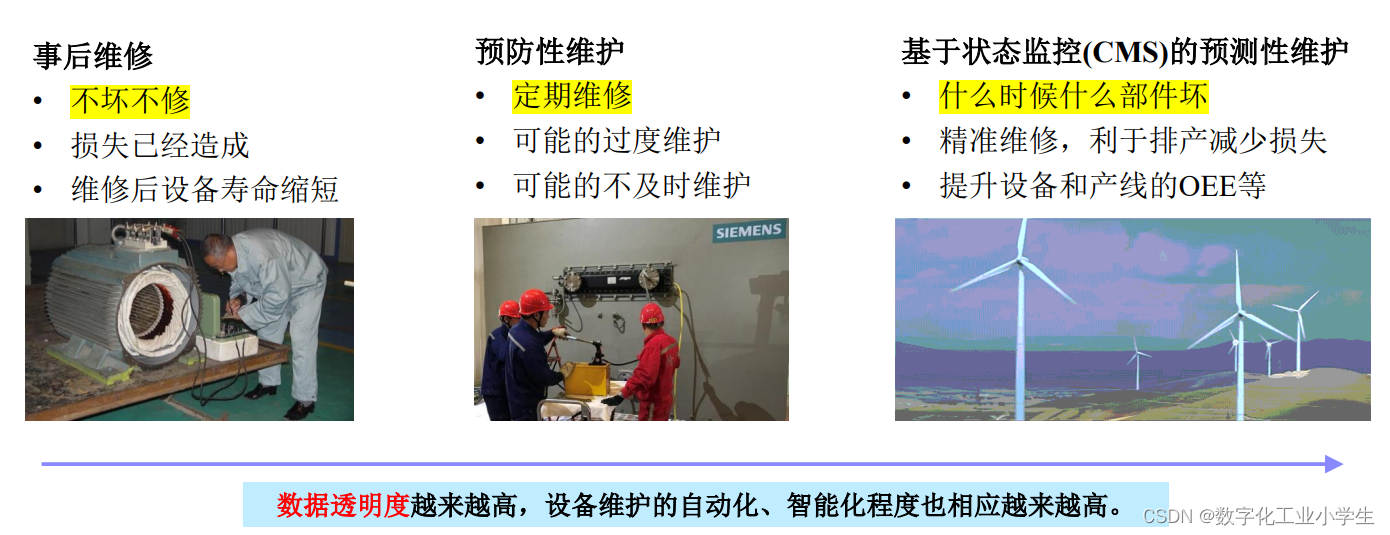 事后维修
• 不坏不修
• 损失已经造成
• 维修后设备寿命缩短

预防性维护
• 定期维修
• 可能的过度维护
• 可能的不及时维护

SIEMENS

基于状态监控(CMS)的预测性维护
• 什么时候什么部件坏
• 精准维修，利于排产减少损失
• 提升设备和产线的OEE等

数据透明度越来越高，设备维护的自动化、智能化程度也相应越来越高。

CSDN @数字化工业小学生